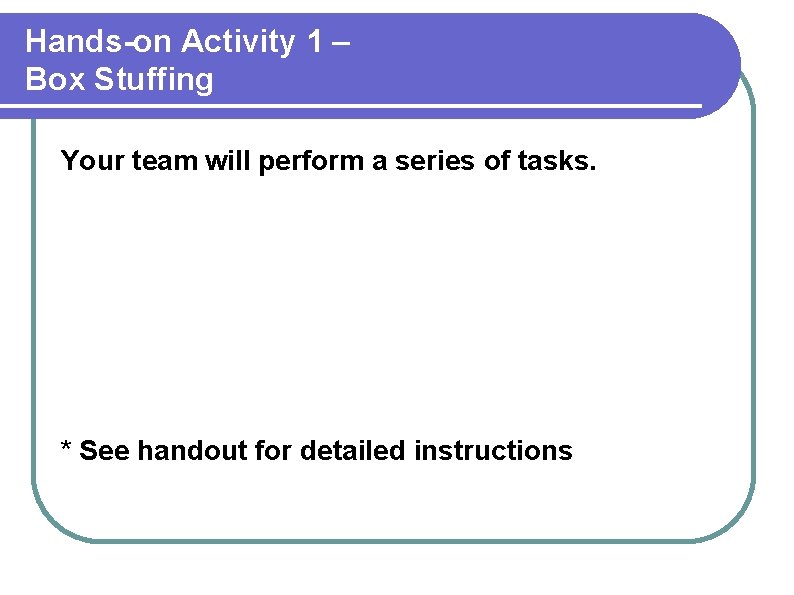 Hands-on Activity 1 –
Box Stuffing

Your team will perform a series of tasks.

* See handout for detailed instructions